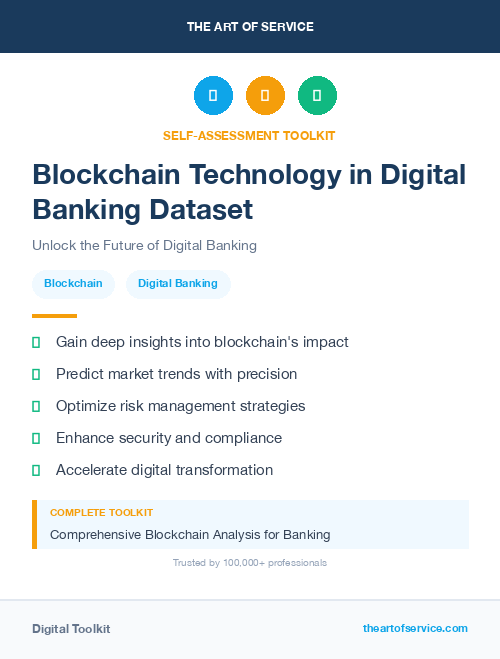 THE ART OF SERVICE

SELF-ASSESSMENT TOOLKIT

Blockchain Technology in Digital Banking Dataset

Unlock the Future of Digital Banking

Blockchain

Digital Banking

Gain deep insights into blockchain's impact

Predict market trends with precision

Optimize risk management strategies

Enhance security and compliance

Accelerate digital transformation

COMPLETE TOOLKIT

Comprehensive Blockchain Analysis for Banking

Trusted by 100,000+ professionals

Digital Toolkit

theartofservice.com